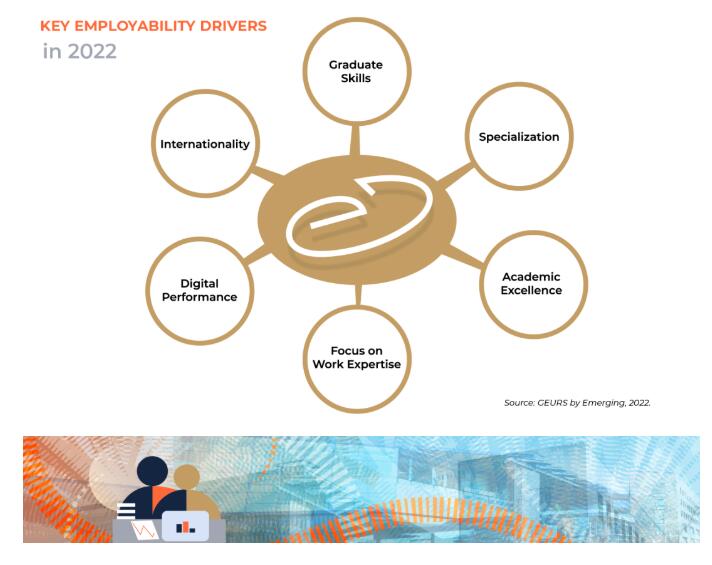 KEY EMPLOYABILITY DRIVERS
in 2022

Graduate Skills

Internationality

Specialization

Digital Performance

Academic Excellence

Focus on Work Expertise

Source: GEURS by Emerging, 2022.